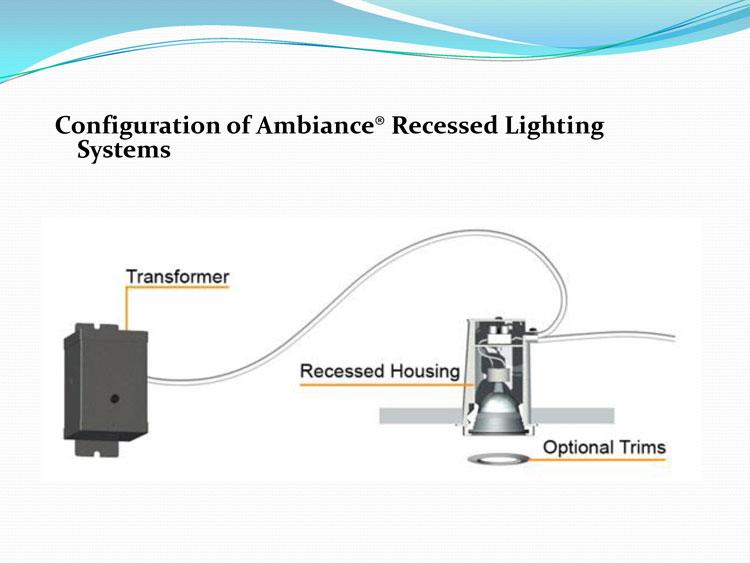 Configuration of Ambiance® Recessed Lighting Systems

Transformer

Recessed Housing

Optional Trims